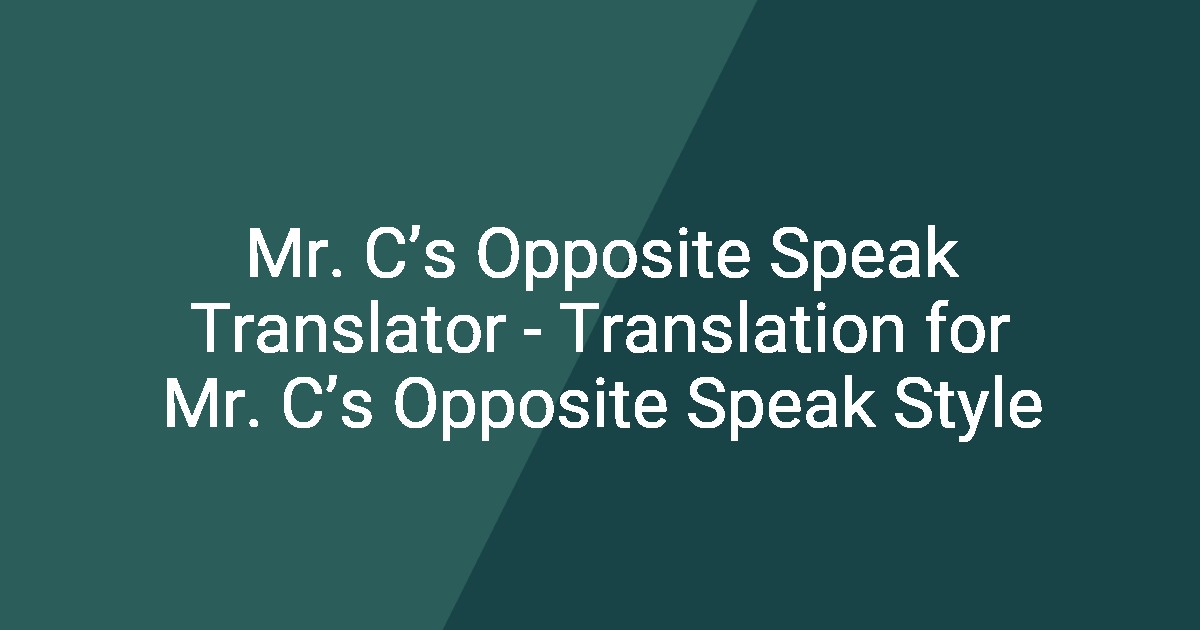 Mr. C’s Opposite Speak Translator - Translation for Mr. C’s Opposite Speak Style